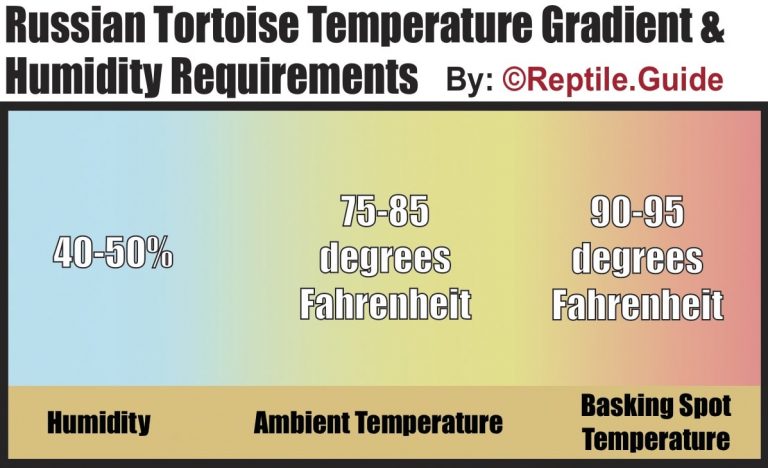 Russian Tortoise Temperature Gradient & Humidity Requirements By: ©Reptile.Guide

40-50%

75-85 degrees Fahrenheit

90-95 degrees Fahrenheit

Humidity

Ambient Temperature

Basking Spot Temperature